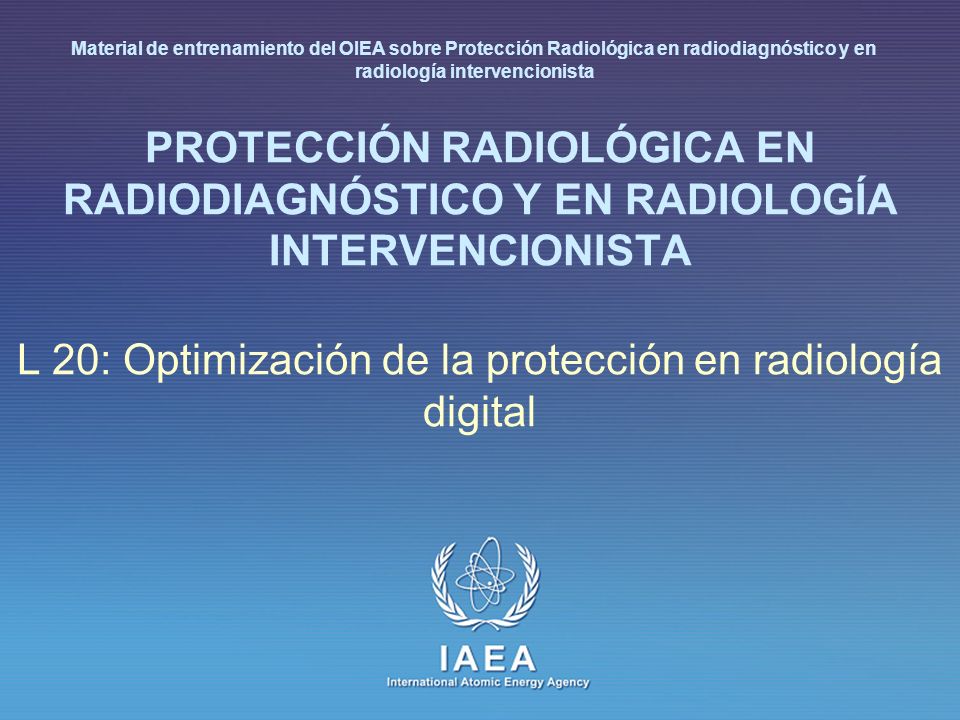 Material de entrenamiento del OIEA sobre Protección Radiológica en radiodiagnóstico y en radiología intervencionista

PROTECCIÓN RADIOLÓGICA EN RADIODIAGNÓSTICO Y EN RADIOLOGÍA INTERVENCIONISTA

L 20: Optimización de la protección en radiología digital

IAEA
International Atomic Energy Agency